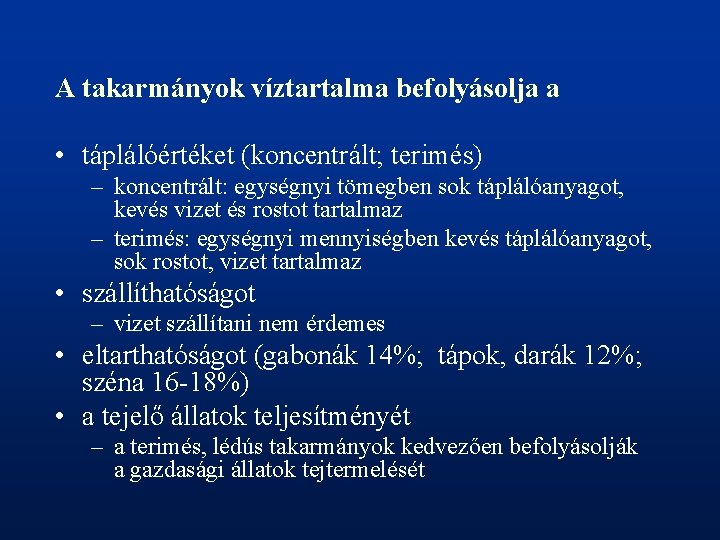 A takarmányok víztartalma befolyásolja a

• táplálóértéket (koncentrált; terimés)
  – koncentrált: egységnyi tömegben sok táplálóanyagot, kevés vizet és rostot tartalmaz
  – terimés: egységnyi mennyiségben kevés táplálóanyagot, sok rostot, vizet tartalmaz
• szállíthatóságot
  – vizet szállítani nem érdemes
• eltarthatóságot (gabonák 14%; tápok, darák 12%; széna 16-18%)
• a tejelő állatok teljesítményét
  – a terimés, lédús takarmányok kedvezően befolyásolják a gazdasági állatok tejtermelését